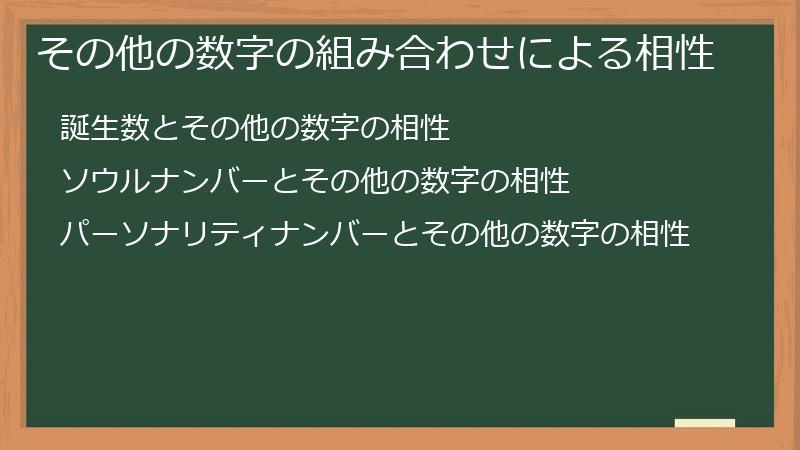 その他の数字の組み合わせによる相性

誕生数とその他の数字の相性

ソウルナンバーとその他の数字の相性

パーソナリティナンバーとその他の数字の相性